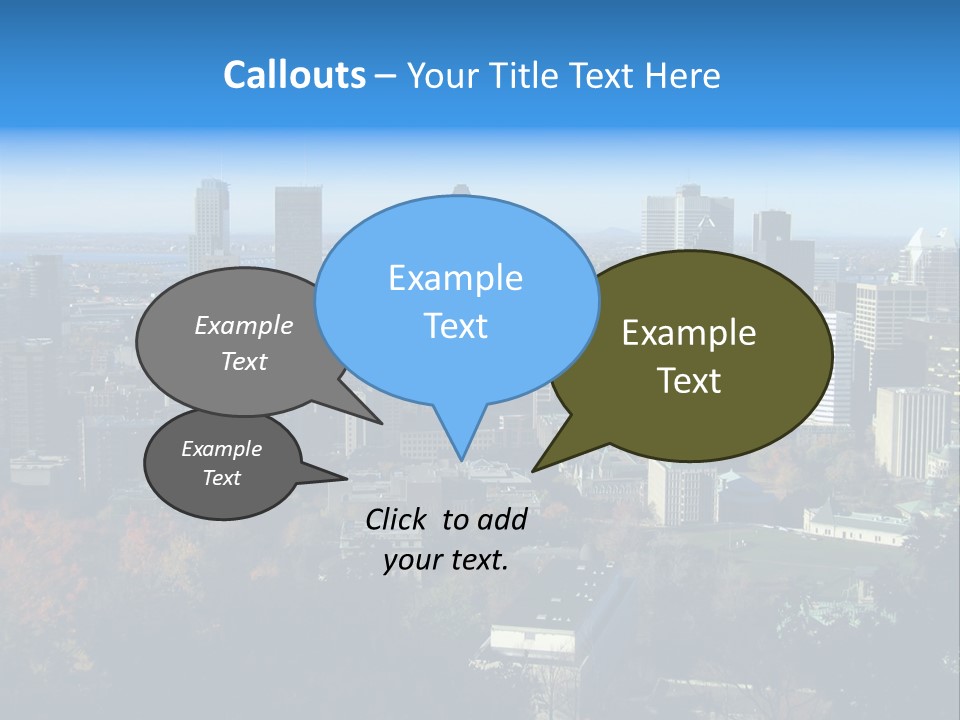 Callouts – Your Title Text Here

Example Text

Example Text

Example Text

Example Text

Click to add your text.